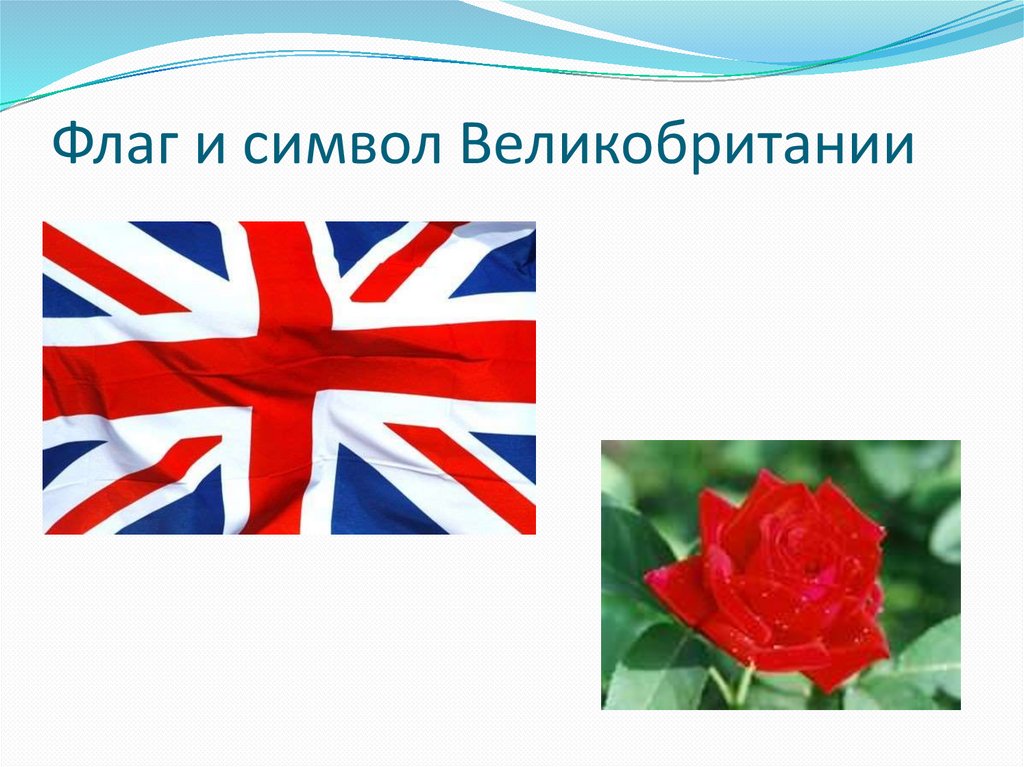 Флаг и символ Великобритании